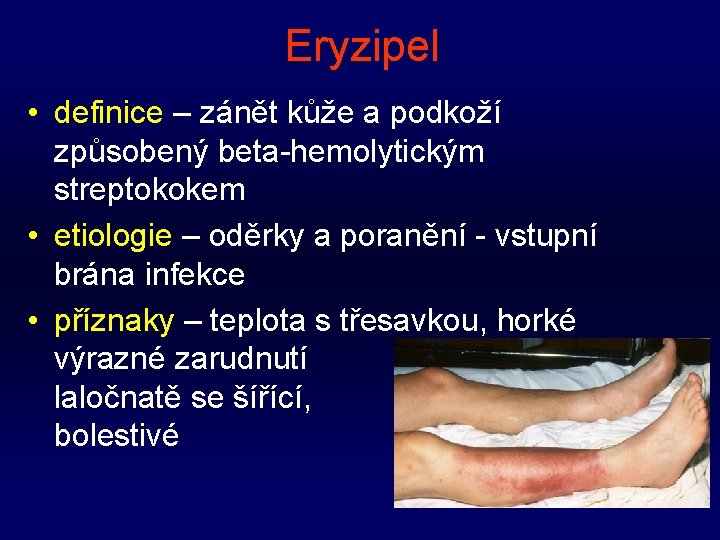 Eryzipel

• definice – zánět kůže a podkoží způsobený beta-hemolytickým streptokokem

• etiologie – oděrky a poranění - vstupní brána infekce

• příznaky – teplota s třesavkou, horké výrazné zarudnutí laločnatě se šířící, bolestivé